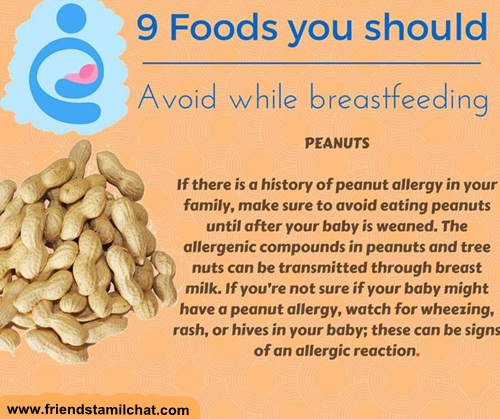 9 Foods you should

Avoid while breastfeeding

PEANUTS

If there is a history of peanut allergy in your family, make sure to avoid eating peanuts until after your baby is weaned. The allergenic compounds in peanuts and tree nuts can be transmitted through breast milk. If you're not sure if your baby might have a peanut allergy, watch for wheezing, rash, or hives in your baby; these can be signs of an allergic reaction.

www.friendstamilchat.com